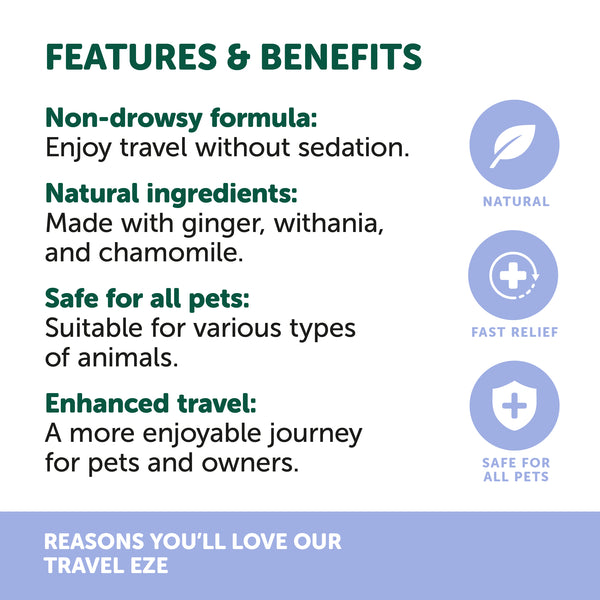 FEATURES & BENEFITS

Non-drowsy formula:
Enjoy travel without sedation.

Natural ingredients:
Made with ginger, withania, and chamomile.

Safe for all pets:
Suitable for various types of animals.

Enhanced travel:
A more enjoyable journey for pets and owners.

NATURAL

FAST RELIEF

SAFE FOR ALL PETS

REASONS YOU'LL LOVE OUR TRAVEL EZE